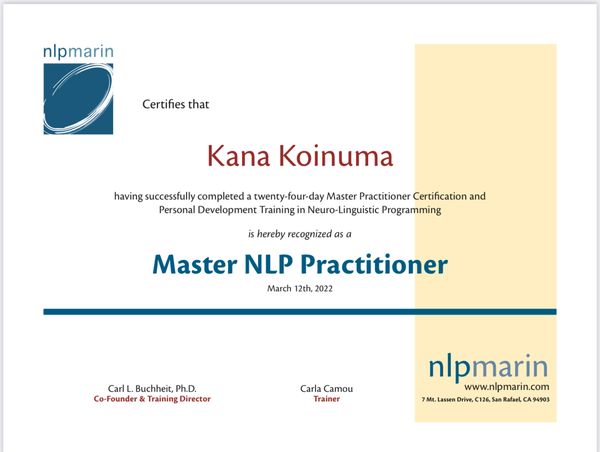 nlpmarin

Certifies that

Kana Koinuma

having successfully completed a twenty-four-day Master Practitioner Certification and Personal Development Training in Neuro-Linguistic Programming

is hereby recognized as a

Master NLP Practitioner

March 12th, 2022

Carl L. Buchheit, Ph.D.
Co-Founder & Training Director

Carla Camou
Trainer

nlpmarin
www.nlpmarin.com
7 Mt. Lassen Drive, C126, San Rafael, CA 94903